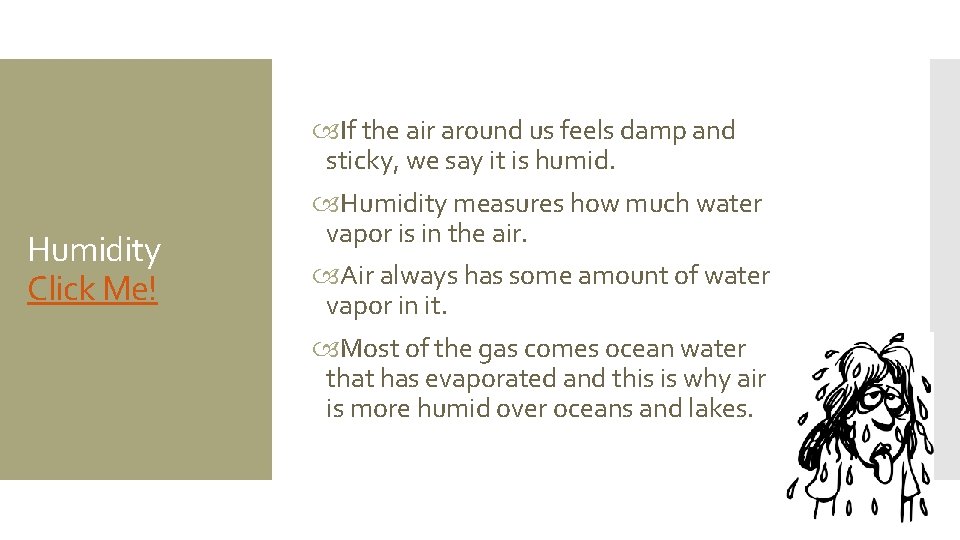 Humidity
Click Me!

If the air around us feels damp and sticky, we say it is humid.

Humidity measures how much water vapor is in the air.

Air always has some amount of water vapor in it.

Most of the gas comes ocean water that has evaporated and this is why air is more humid over oceans and lakes.